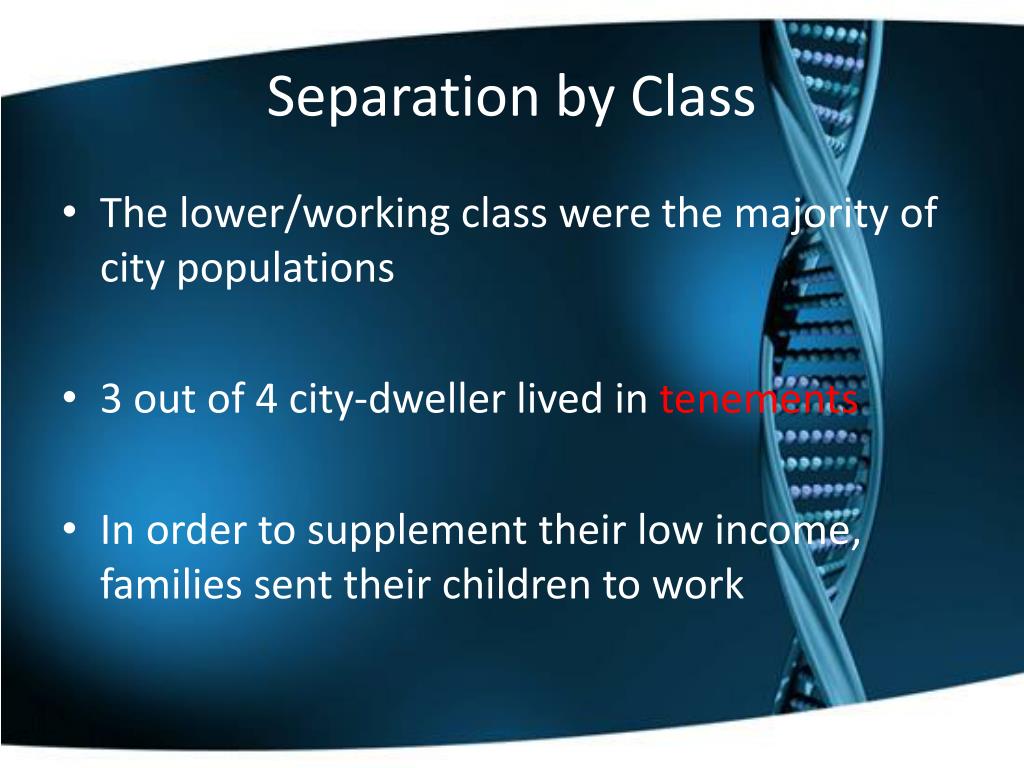 Separation by Class

• The lower/working class were the majority of city populations

• 3 out of 4 city-dweller lived in tenements

• In order to supplement their low income, families sent their children to work